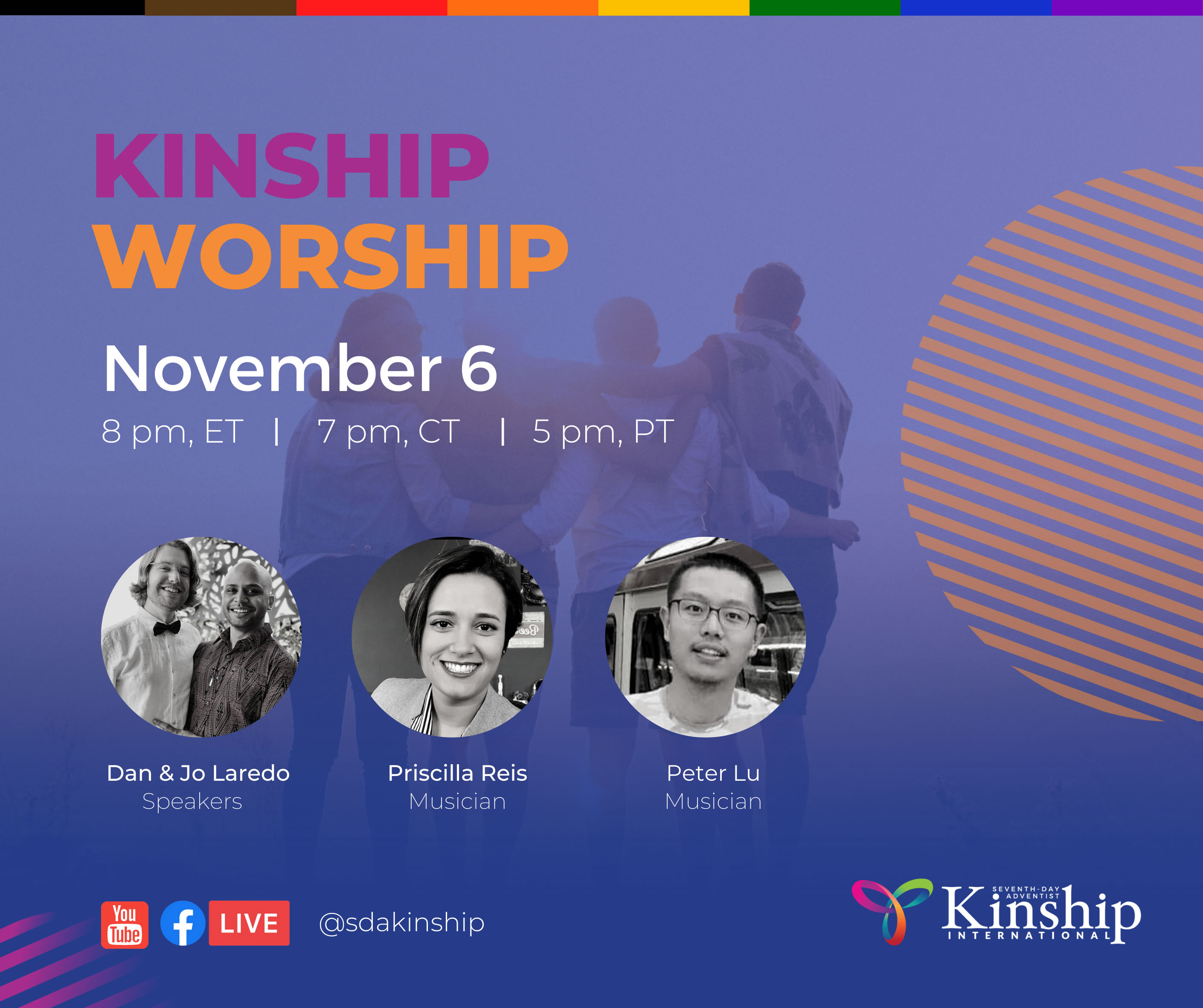 KINSHIP
WORSHIP

November 6

8 pm, ET | 7 pm, CT | 5 pm, PT

Dan & Jo Laredo
Speakers

Priscilla Reis
Musician

Peter Lu
Musician

You Tube LIVE @sdakinship

SEVENTH-DAY ADVENTIST
Kinship
INTERNATIONAL